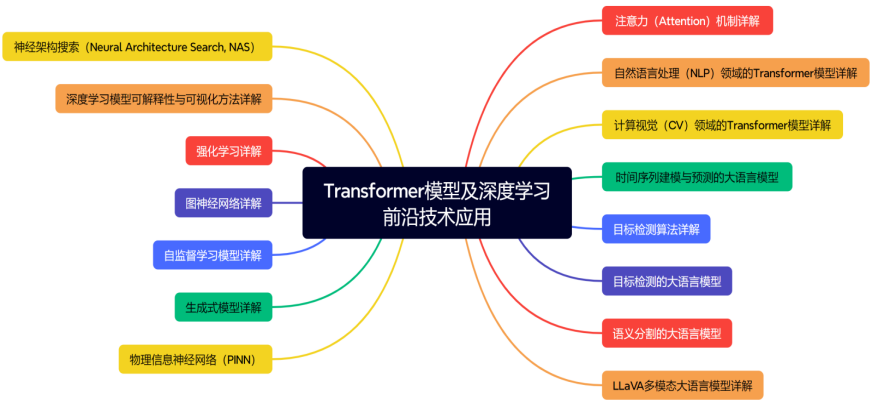 Transformer模型及深度学习前沿技术应用

神经架构搜索（Neural Architecture Search, NAS）

深度学习模型可解释性与可视化方法详解

强化学习详解

图神经网络详解

自监督学习模型详解

生成式模型详解

物理信息神经网络（PINN）

注意力（Attention）机制详解

自然语言处理（NLP）领域的Transformer模型详解

计算视觉（CV）领域的Transformer模型详解

时间序列建模与预测的大语言模型

目标检测算法详解

目标检测的大语言模型

语义分割的大语言模型

LLaVA多模态大语言模型详解